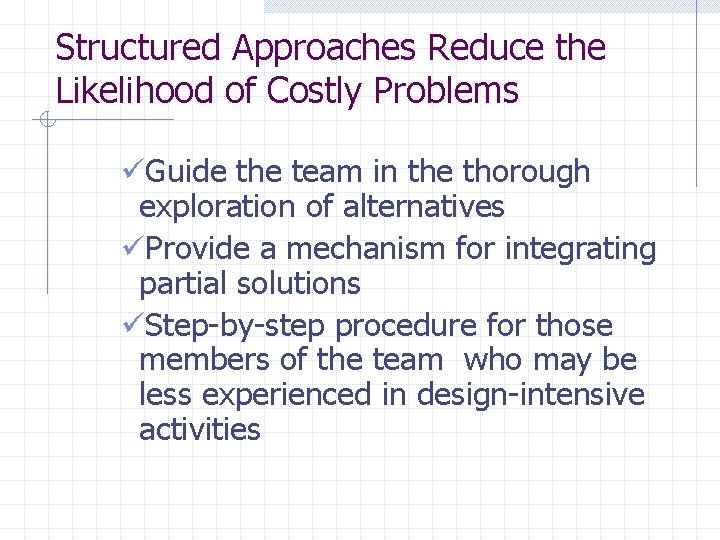 Structured Approaches Reduce the Likelihood of Costly Problems

✓Guide the team in the thorough exploration of alternatives

✓Provide a mechanism for integrating partial solutions

✓Step-by-step procedure for those members of the team who may be less experienced in design-intensive activities